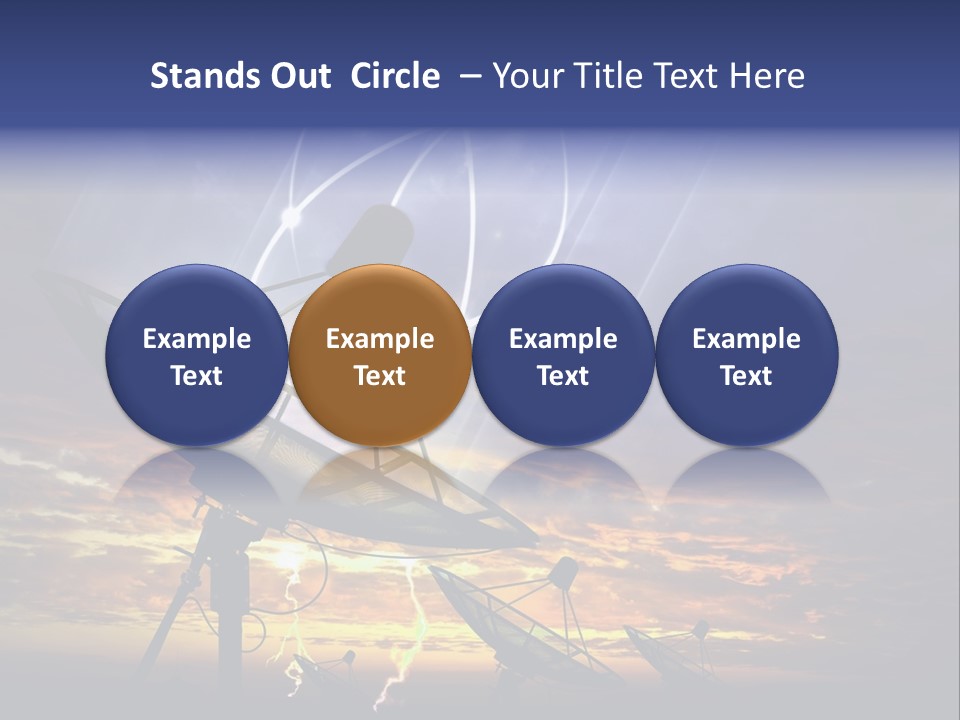 Stands Out Circle – Your Title Text Here

Example Text

Example Text

Example Text

Example Text